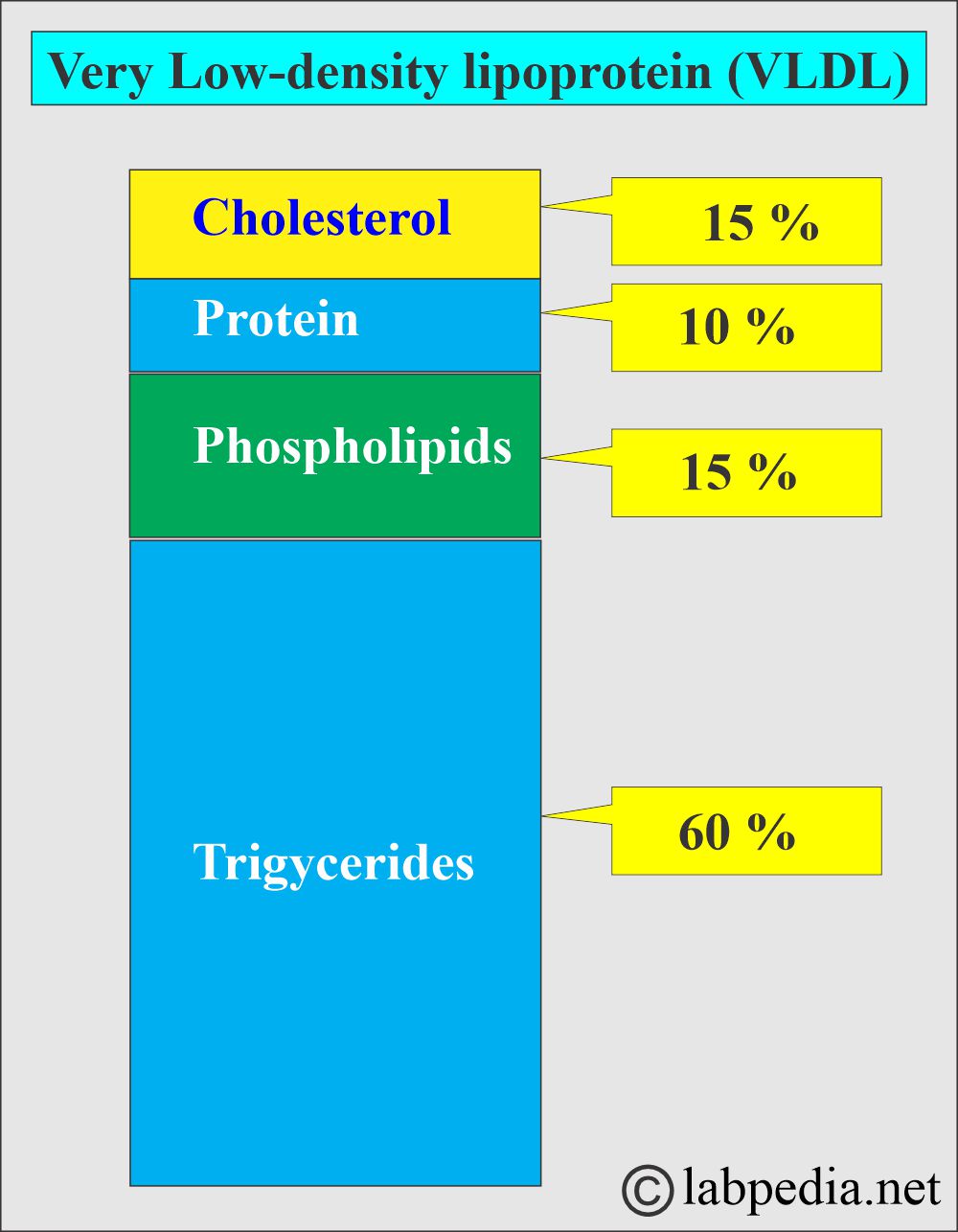 Very Low-density lipoprotein (VLDL)

Cholesterol
15 %

Protein
10 %

Phospholipids
15 %

Trigycerides
60 %

© labpedia.net